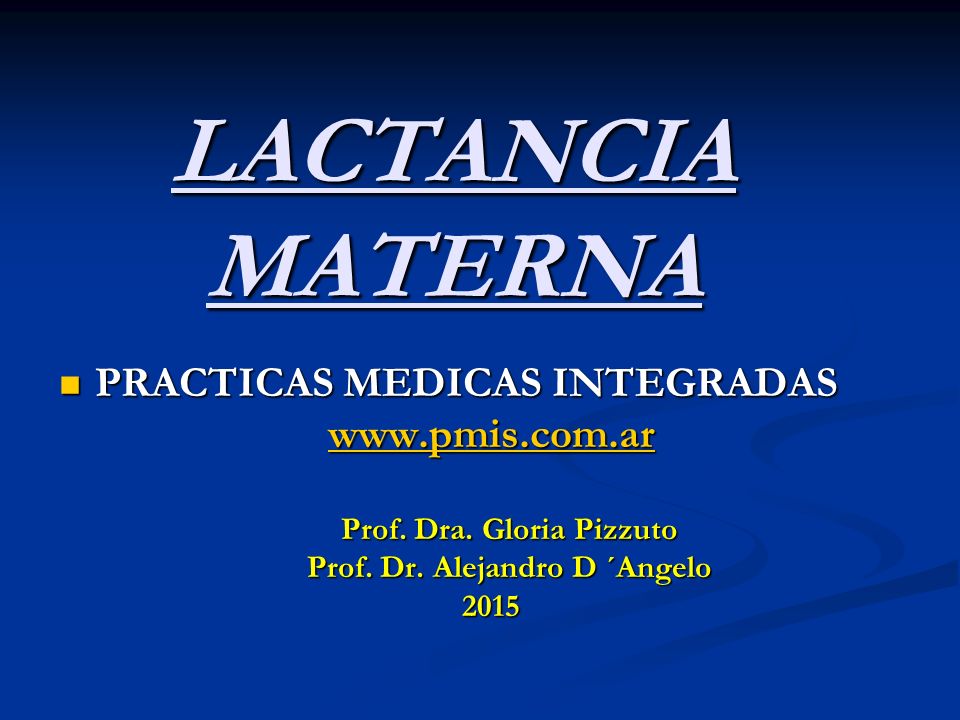 LACTANCIA MATERNA

PRACTICAS MEDICAS INTEGRADAS
www.pmis.com.ar

Prof. Dra. Gloria Pizzuto
Prof. Dr. Alejandro D ´Angelo
2015